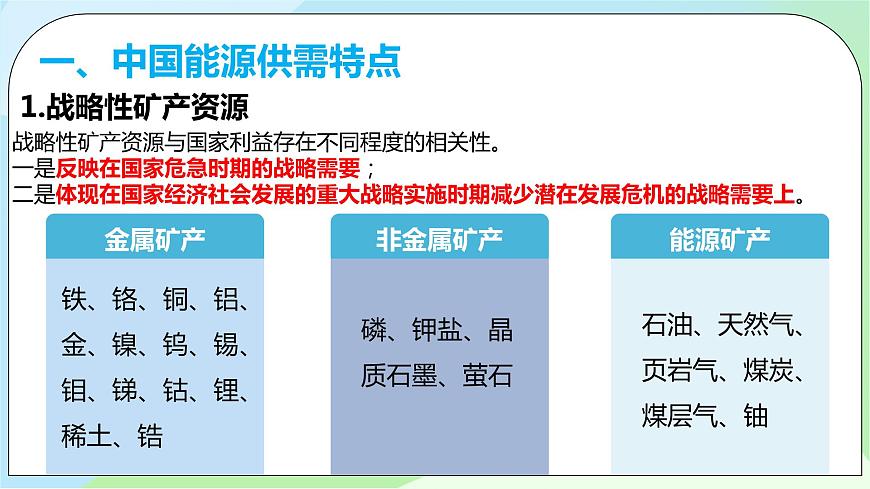 一、中国能源供需特点

1.战略性矿产资源

战略性矿产资源与国家利益存在不同程度的相关性。
一是反映在国家危急时期的战略需要；
二是体现在国家经济社会发展的重大战略实施时期减少潜在发展危机的战略需要上。

金属矿产

铁、铬、铜、铝、金、镍、钨、锡、钼、锑、钴、锂、稀土、锆

非金属矿产

磷、钾盐、晶质石墨、萤石

能源矿产

石油、天然气、页岩气、煤炭、煤层气、铀